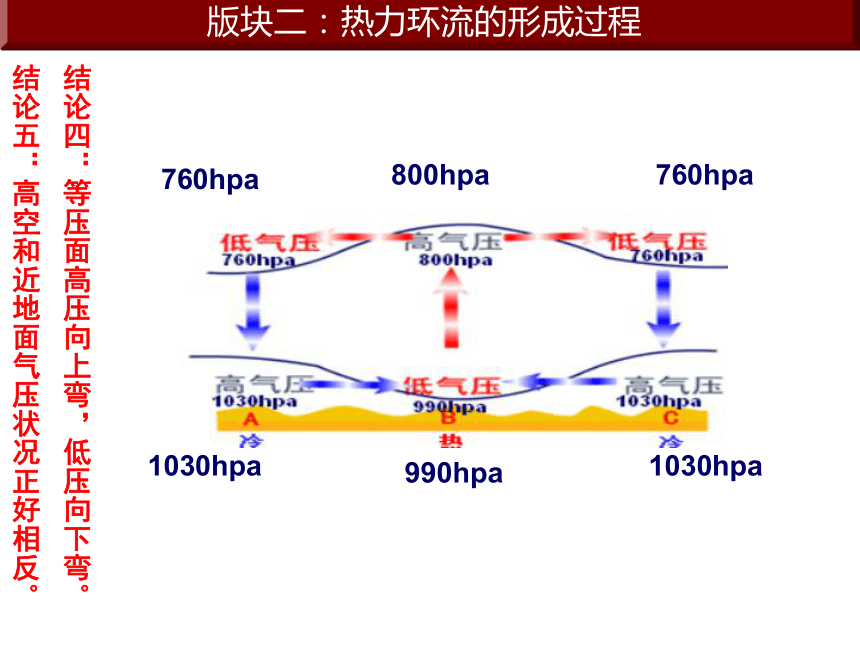 版块二：热力环流的形成过程

结论四：等压面高压向上弯，低压向下弯。

结论五：高空和近地面气压状况正好相反。

760hpa 800hpa 760hpa

低气压 760hpa 高气压 800hpa 低气压 760hpa

高气压 1030hpa 低气压 990hpa 高气压 1030hpa

A B C

冷 热 冷

1030hpa 990hpa 1030hpa